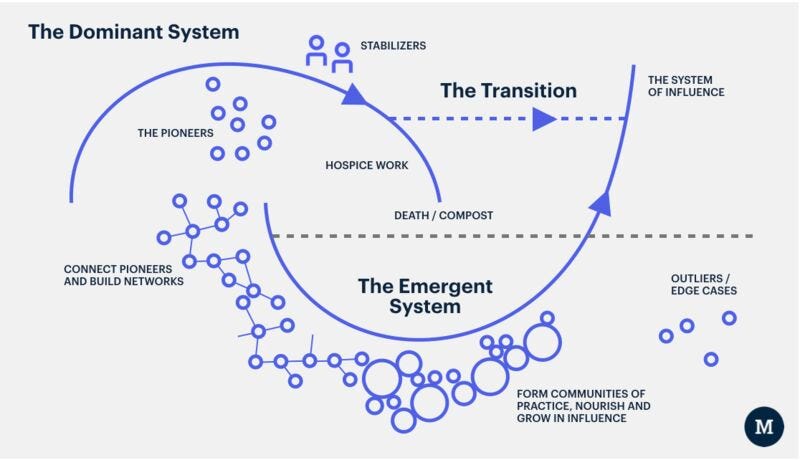 The Dominant System

STABILIZERS

The Transition

THE SYSTEM OF INFLUENCE

THE PIONEERS

HOSPICE WORK

DEATH / COMPOST

CONNECT PIONEERS AND BUILD NETWORKS

The Emergent System

OUTLIERS / EDGE CASES

FORM COMMUNITIES OF PRACTICE, NOURISH AND GROW IN INFLUENCE

M